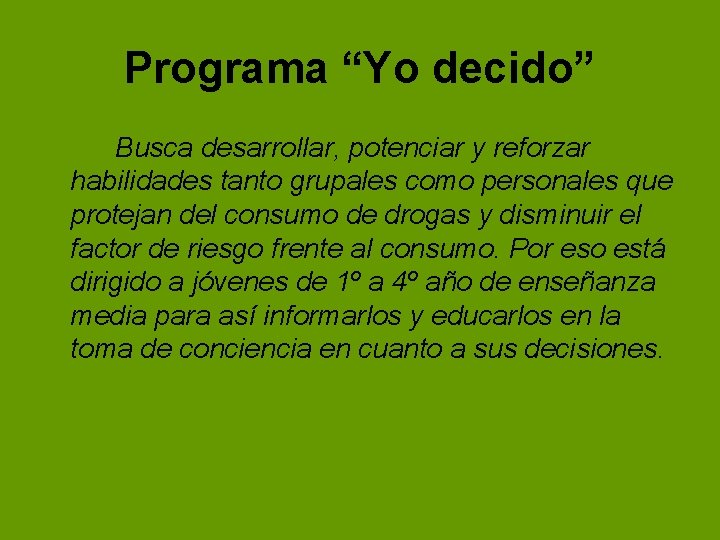 Programa "Yo decido"

Busca desarrollar, potenciar y reforzar habilidades tanto grupales como personales que protejan del consumo de drogas y disminuir el factor de riesgo frente al consumo. Por eso está dirigido a jóvenes de 1º a 4º año de enseñanza media para así informarlos y educarlos en la toma de conciencia en cuanto a sus decisiones.